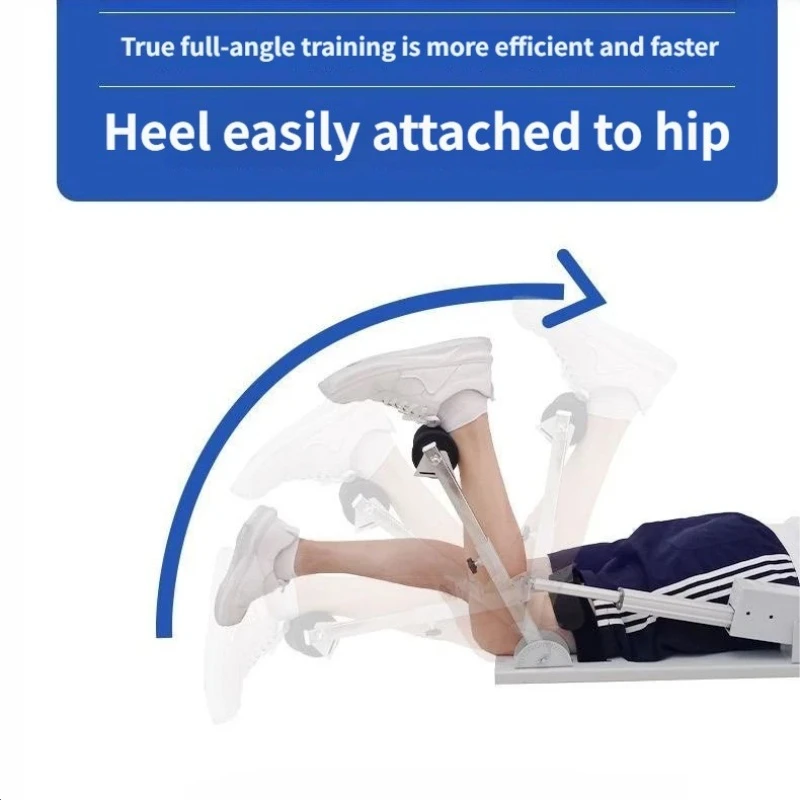 True full-angle training is more efficient and faster

Heel easily attached to hip